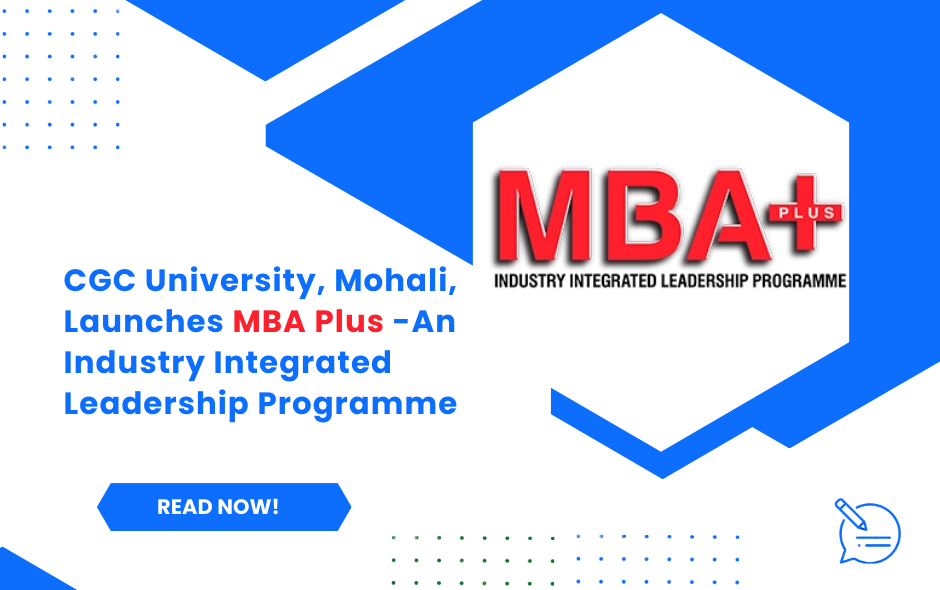 MBA+ PLUS
INDUSTRY INTEGRATED LEADERSHIP PROGRAMME

CGC University, Mohali, Launches MBA Plus -An Industry Integrated Leadership Programme

READ NOW!